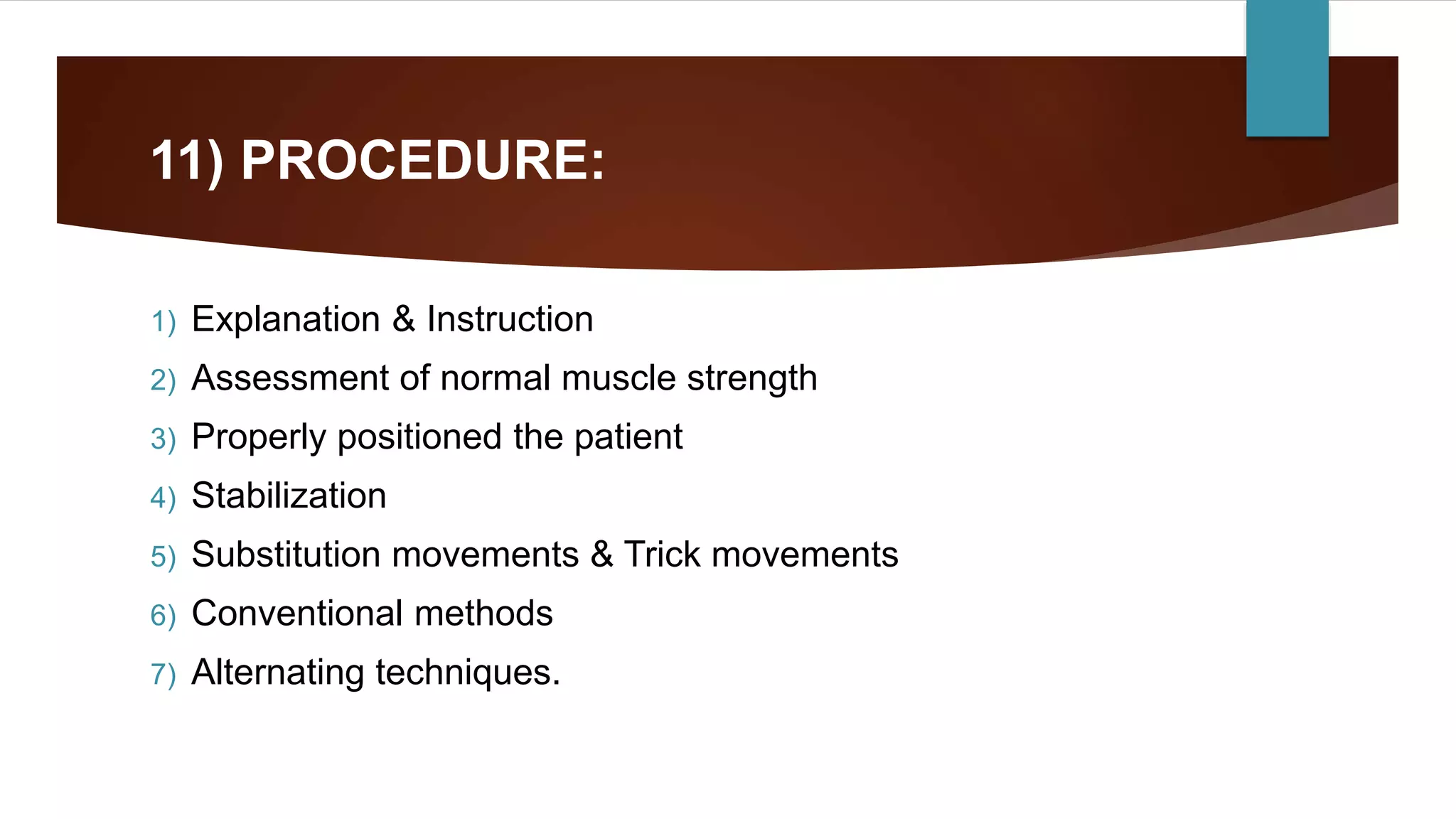 11) PROCEDURE:

1) Explanation & Instruction
2) Assessment of normal muscle strength
3) Properly positioned the patient
4) Stabilization
5) Substitution movements & Trick movements
6) Conventional methods
7) Alternating techniques.